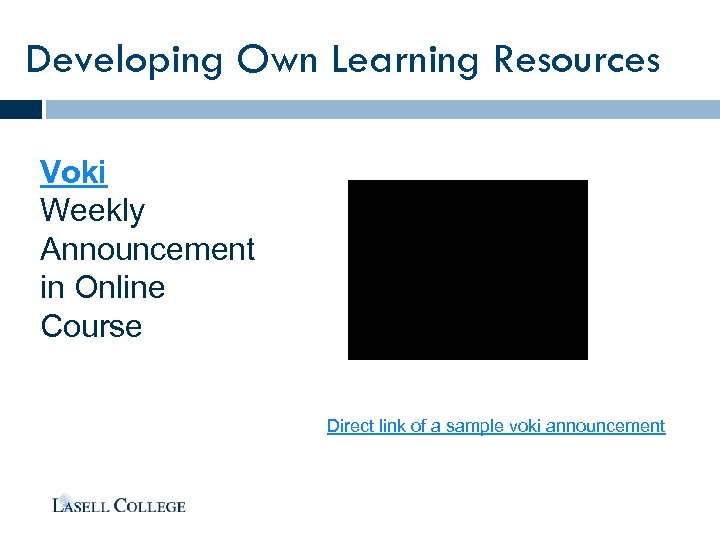 Developing Own Learning Resources

Voki
Weekly Announcement in Online Course

Direct link of a sample voki announcement

LASELL COLLEGE